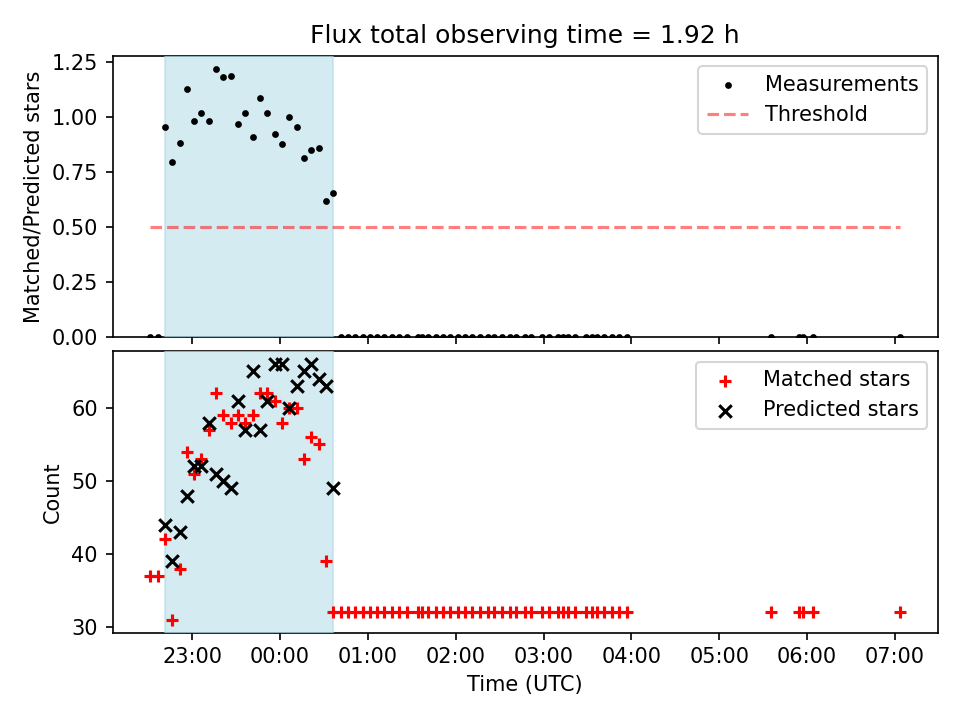 Flux total observing time = 1.92 h

Matched/Predicted stars

1.25
1.00
0.75
0.50
0.25
0.00

Measurements
Threshold

Count

60
50
40
30

Matched stars
Predicted stars

23:00
00:00
01:00
02:00
03:00
04:00
05:00
06:00
07:00

Time (UTC)